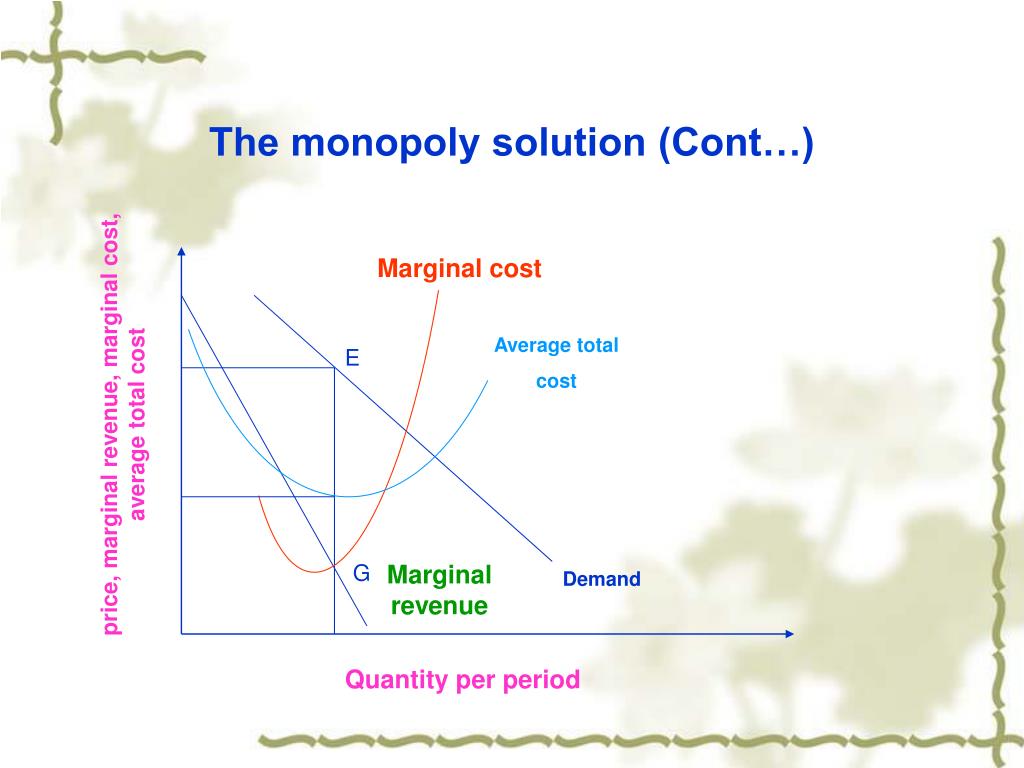 The monopoly solution (Cont…)

price, marginal revenue, marginal cost, average total cost

Marginal cost

Average total cost

E

G

Marginal revenue

Demand

Quantity per period